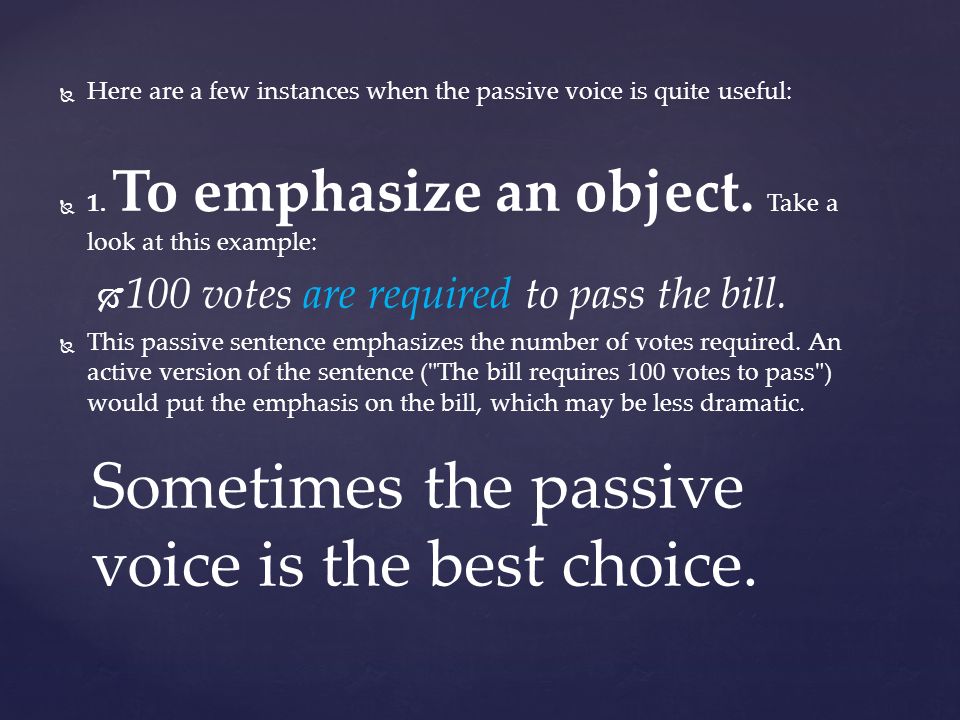 Here are a few instances when the passive voice is quite useful:

1. To emphasize an object. Take a look at this example:

100 votes are required to pass the bill.

This passive sentence emphasizes the number of votes required. An active version of the sentence ("The bill requires 100 votes to pass") would put the emphasis on the bill, which may be less dramatic.

Sometimes the passive voice is the best choice.